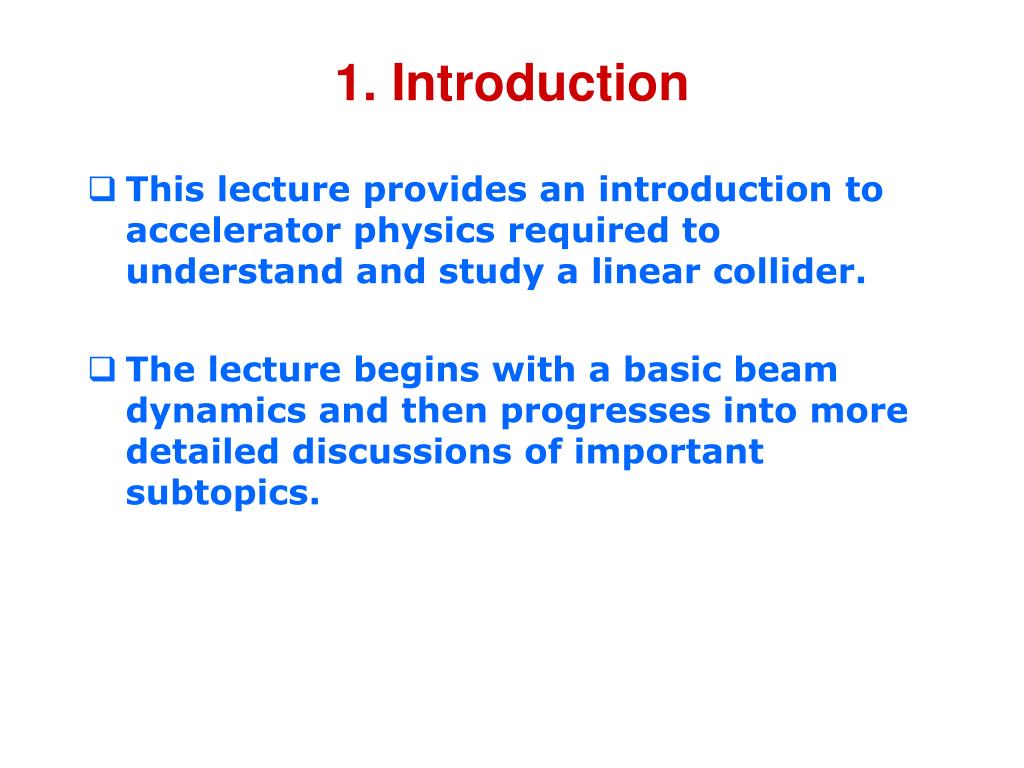 1. Introduction

❑ This lecture provides an introduction to accelerator physics required to understand and study a linear collider.

❑ The lecture begins with a basic beam dynamics and then progresses into more detailed discussions of important subtopics.